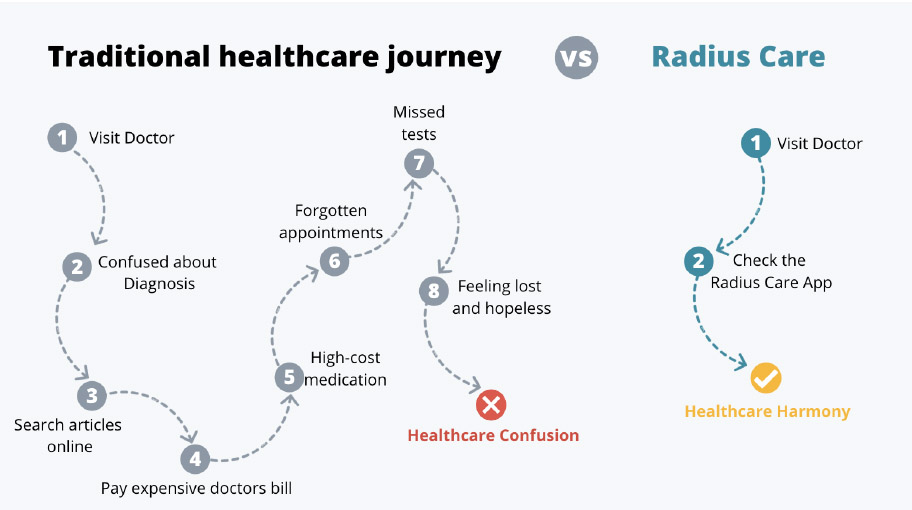 Traditional healthcare journey

vs

Radius Care

1 Visit Doctor

2 Confused about Diagnosis

3 Search articles online

4 Pay expensive doctors bill

5 High-cost medication

6 Forgotten appointments

7 Missed tests

8 Feeling lost and hopeless

Healthcare Confusion

1 Visit Doctor

2 Check the Radius Care App

Healthcare Harmony